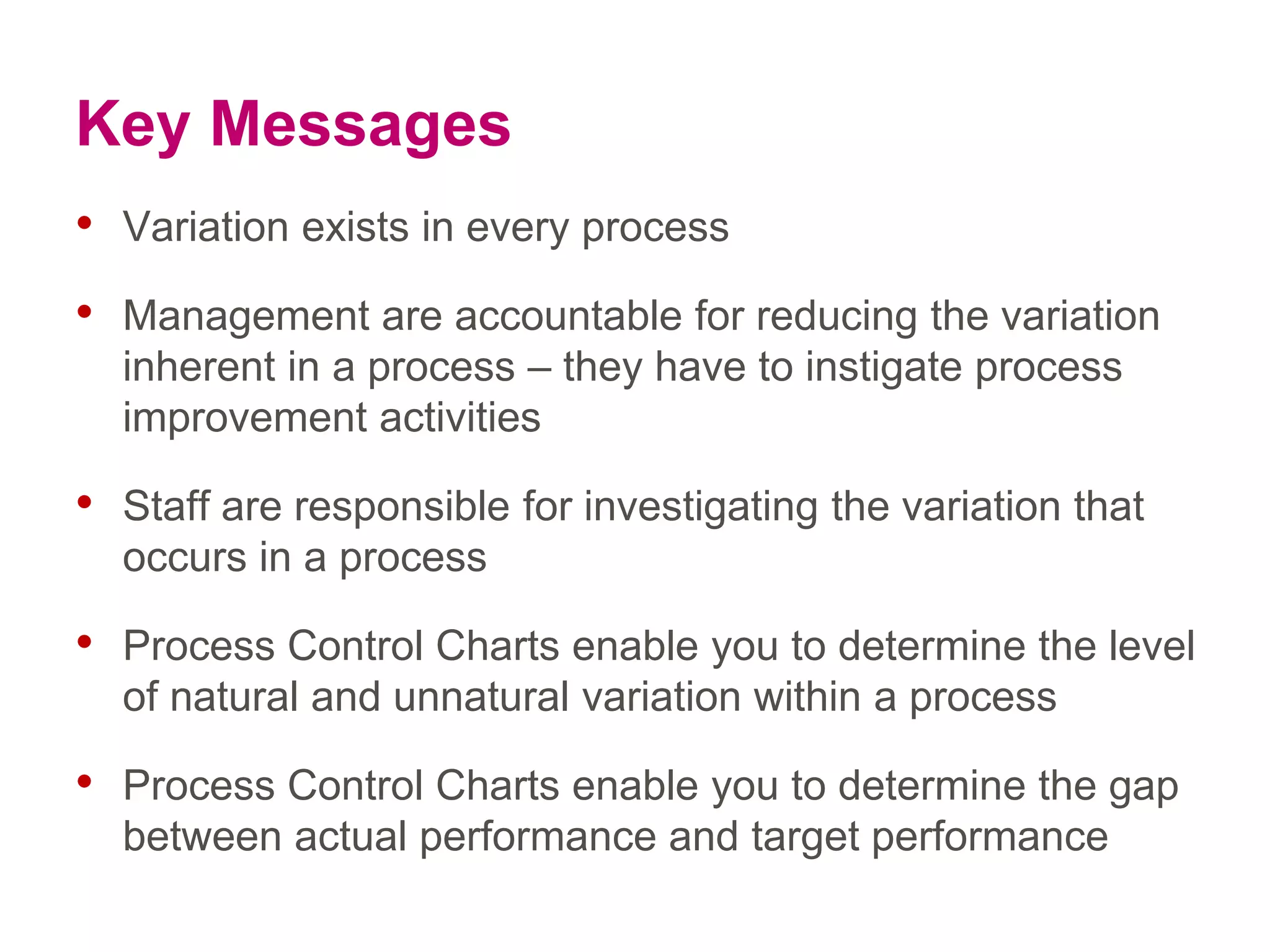 Key Messages

• Variation exists in every process

• Management are accountable for reducing the variation inherent in a process – they have to instigate process improvement activities

• Staff are responsible for investigating the variation that occurs in a process

• Process Control Charts enable you to determine the level of natural and unnatural variation within a process

• Process Control Charts enable you to determine the gap between actual performance and target performance